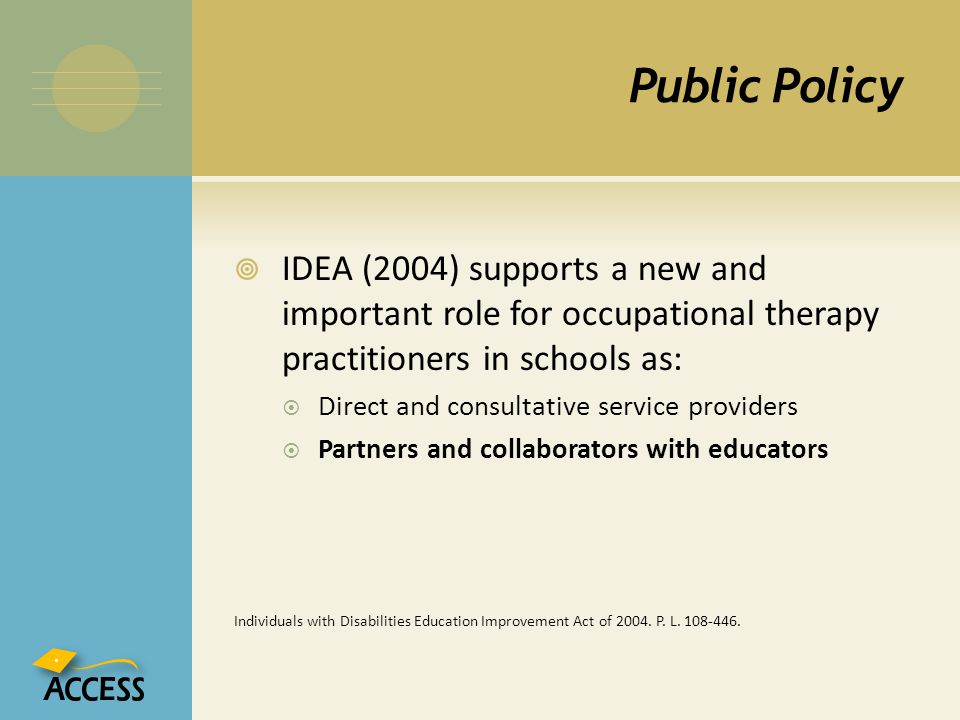 Public Policy

IDEA (2004) supports a new and important role for occupational therapy practitioners in schools as:

Direct and consultative service providers

Partners and collaborators with educators

Individuals with Disabilities Education Improvement Act of 2004. P. L. 108-446.

ACCESS